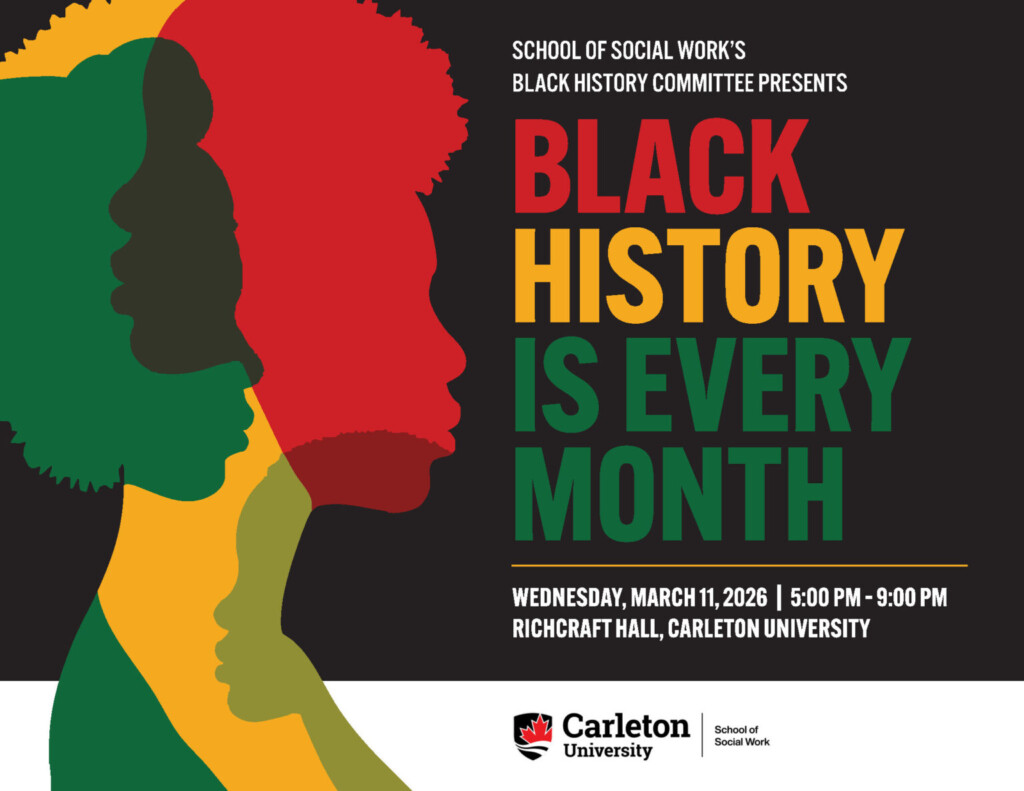 SCHOOL OF SOCIAL WORK'S
BLACK HISTORY COMMITTEE PRESENTS

BLACK HISTORY IS EVERY MONTH

WEDNESDAY, MARCH 11, 2026 | 5:00 PM - 9:00 PM
RICHCRAFT HALL, CARLETON UNIVERSITY

Carleton University | School of Social Work